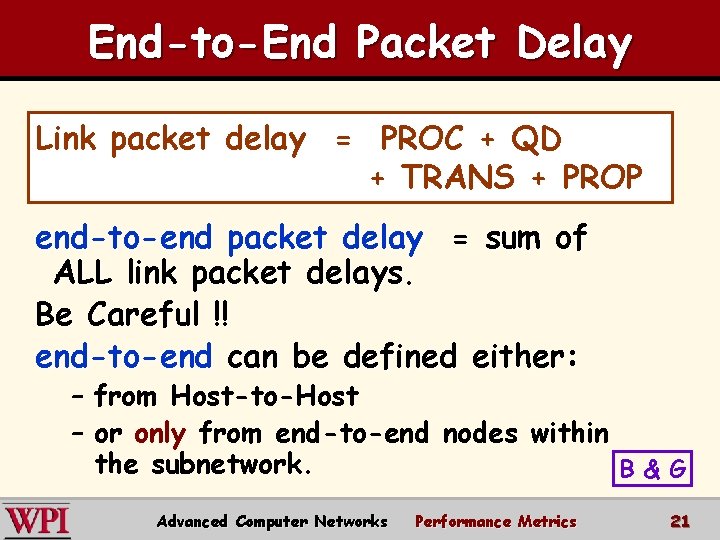 End-to-End Packet Delay

Link packet delay = PROC + QD + TRANS + PROP

end-to-end packet delay = sum of ALL link packet delays.

Be Careful !!

end-to-end can be defined either:

– from Host-to-Host

– or only from end-to-end nodes within the subnetwork.

B & G

WPI

Advanced Computer Networks Performance Metrics 21